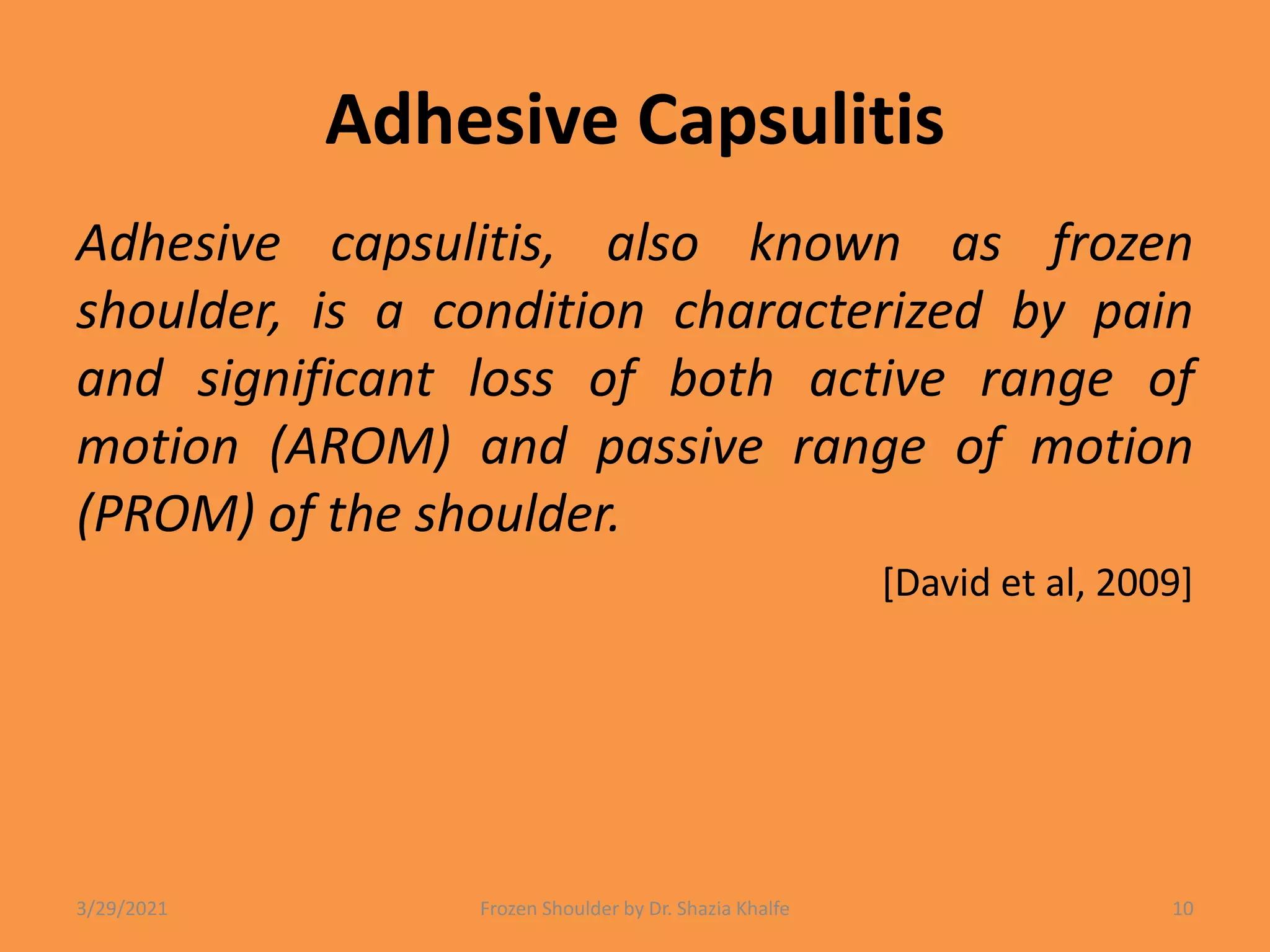 Adhesive Capsulitis

Adhesive capsulitis, also known as frozen shoulder, is a condition characterized by pain and significant loss of both active range of motion (AROM) and passive range of motion (PROM) of the shoulder.

[David et al, 2009]

3/29/2021

Frozen Shoulder by Dr. Shazia Khalfe

10